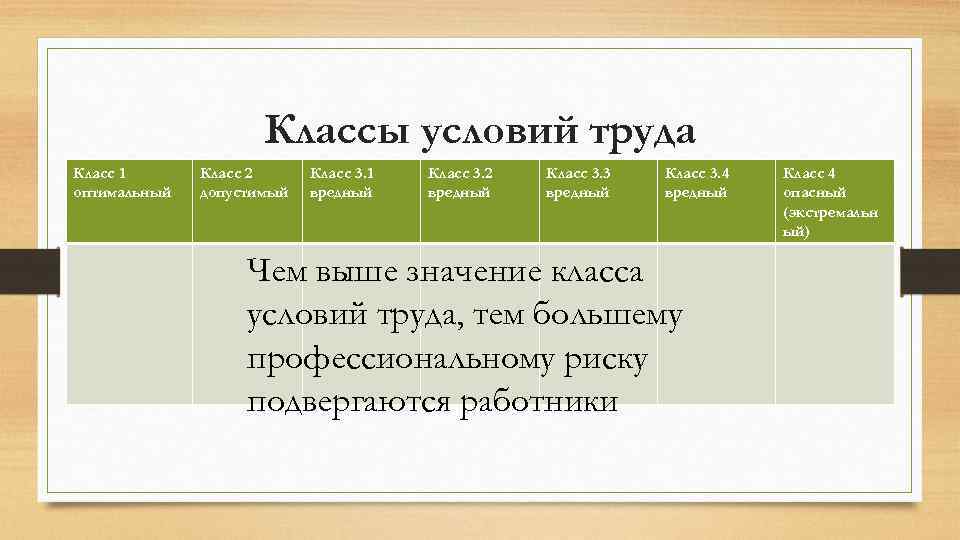 Классы условий труда

| Класс 1 оптимальный | Класс 2 допустимый | Класс 3.1 вредный | Класс 3.2 вредный | Класс 3.3 вредный | Класс 3.4 вредный | Класс 4 опасный (экстремальный) |
|---|---|---|---|---|---|---|
| | | | | | | |

Чем выше значение класса условий труда, тем большему профессиональному риску подвергаются работники